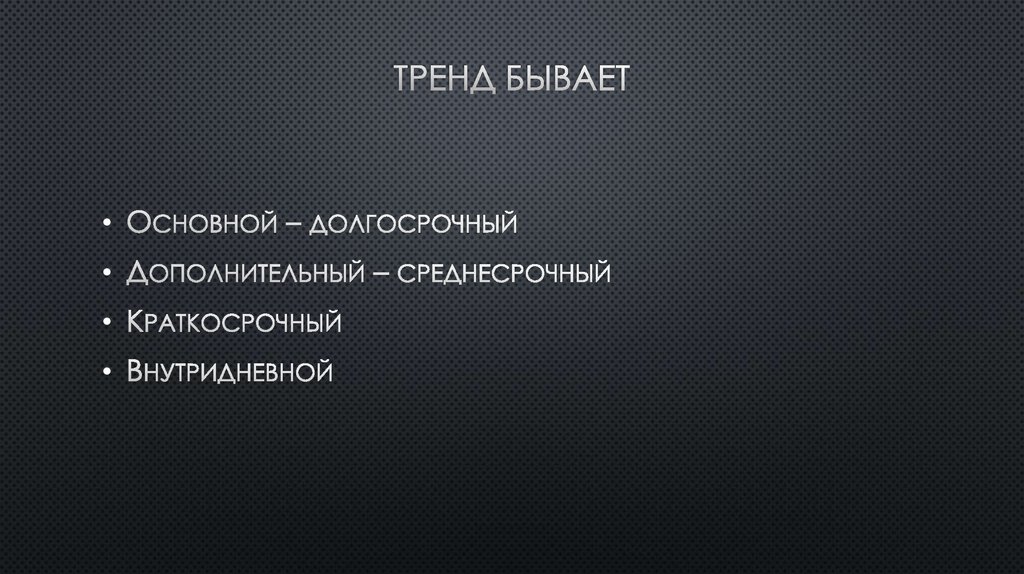 ТРЕНД БЫВАЕТ

• Основной – долгосрочный
• Дополнительный – среднесрочный
• Краткосрочный
• Внутридневной